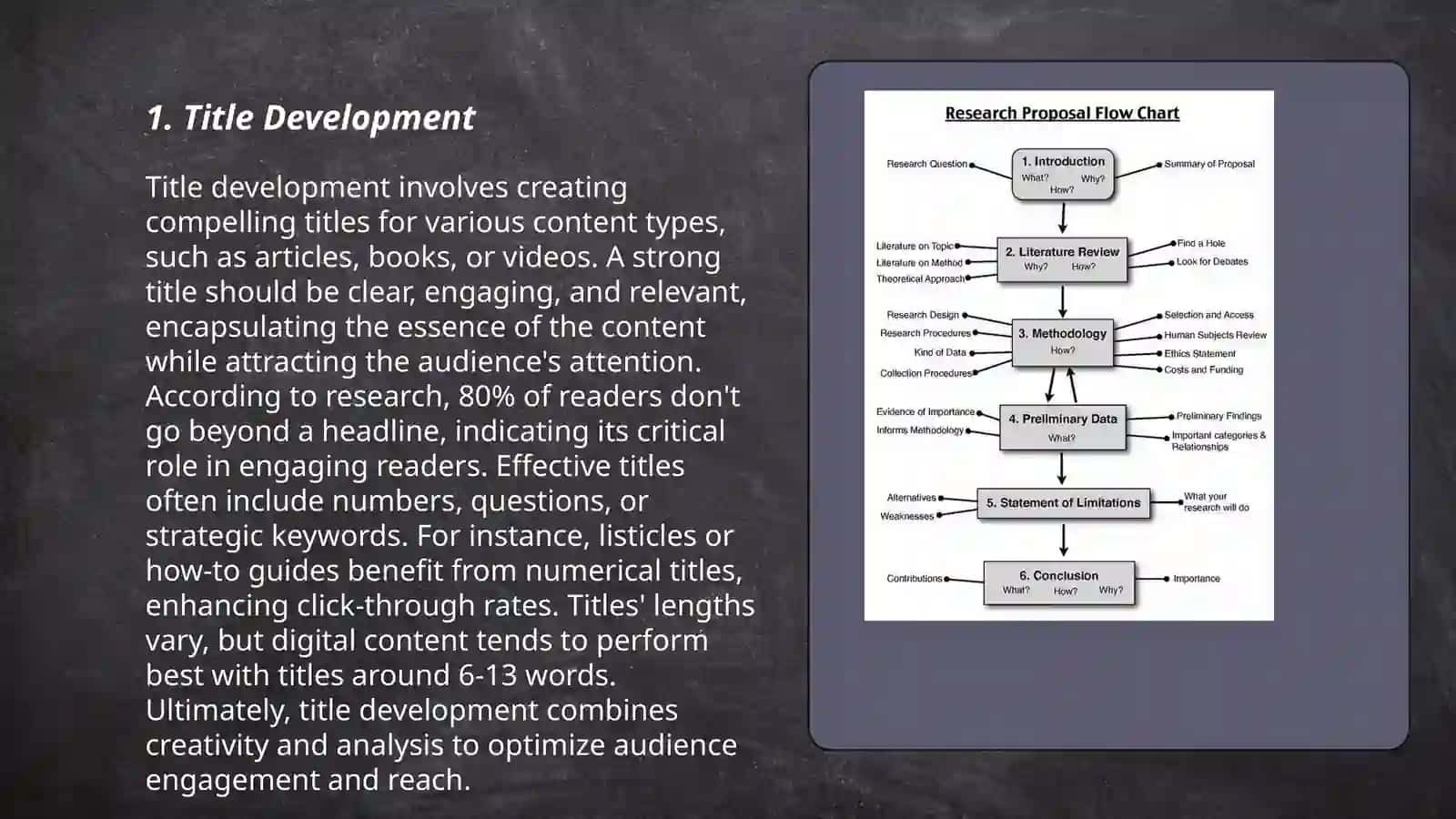 1. Title Development

Title development involves creating compelling titles for various content types, such as articles, books, or videos. A strong title should be clear, engaging, and relevant, encapsulating the essence of the content while attracting the audience's attention. According to research, 80% of readers don't go beyond a headline, indicating its critical role in engaging readers. Effective titles often include numbers, questions, or strategic keywords. For instance, listicles or how-to guides benefit from numerical titles, enhancing click-through rates. Titles' lengths vary, but digital content tends to perform best with titles around 6-13 words. Ultimately, title development combines creativity and analysis to optimize audience engagement and reach.

Research Proposal Flow Chart

Research Question
1. Introduction
What? Why? How?
Summary of Proposal

Literature on Topic
Literature on Method
Theoretical Approach
2. Literature Review
Why? How?
Find a Hole
Look for Debates

Research Design
Research Procedures
Kind of Data
Collection Procedures
3. Methodology
How?
Selection and Access
Human Subjects Review
Ethics Statement
Costs and Funding

Evidence of Importance
Informs Methodology
4. Preliminary Data
What?
Preliminary Findings
Important categories & Relationships

Alternatives
Weaknesses
5. Statement of Limitations
What your research will do

Contributions
6. Conclusion
What? How? Why?
Importance